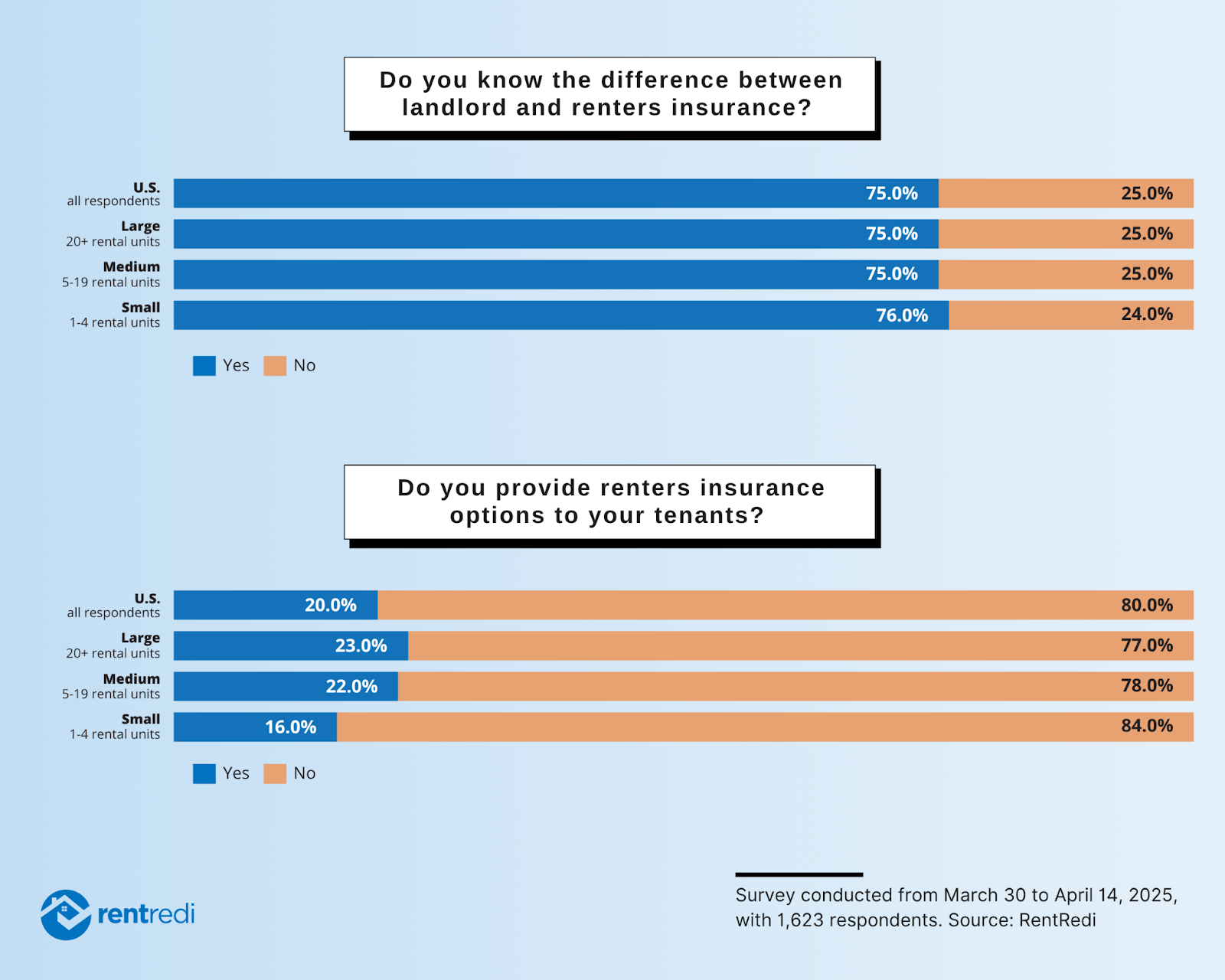 Do you know the difference between landlord and renters insurance?

U.S. all respondents 75.0% 25.0%
Large 20+ rental units 75.0% 25.0%
Medium 5-19 rental units 75.0% 25.0%
Small 1-4 rental units 76.0% 24.0%

Yes No

Do you provide renters insurance options to your tenants?

U.S. all respondents 20.0% 80.0%
Large 20+ rental units 23.0% 77.0%
Medium 5-19 rental units 22.0% 78.0%
Small 1-4 rental units 16.0% 84.0%

Yes No

rentredi

Survey conducted from March 30 to April 14, 2025, with 1,623 respondents. Source: RentRedi